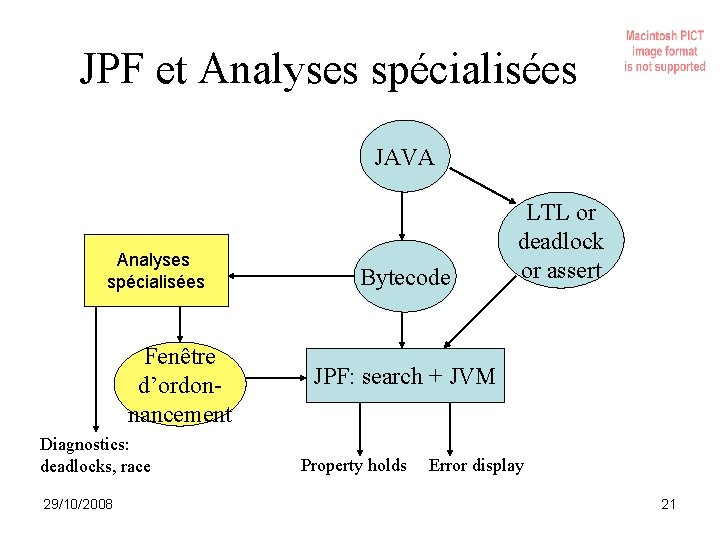 JPF et Analyses spécialisées

Macintosh PICT image format is not supported

JAVA

LTL or deadlock or assert

Analyses spécialisées

Bytecode

Fenêtre d'ordonnancement

JPF: search + JVM

Diagnostics: deadlocks, race

Property holds

Error display

29/10/2008

21